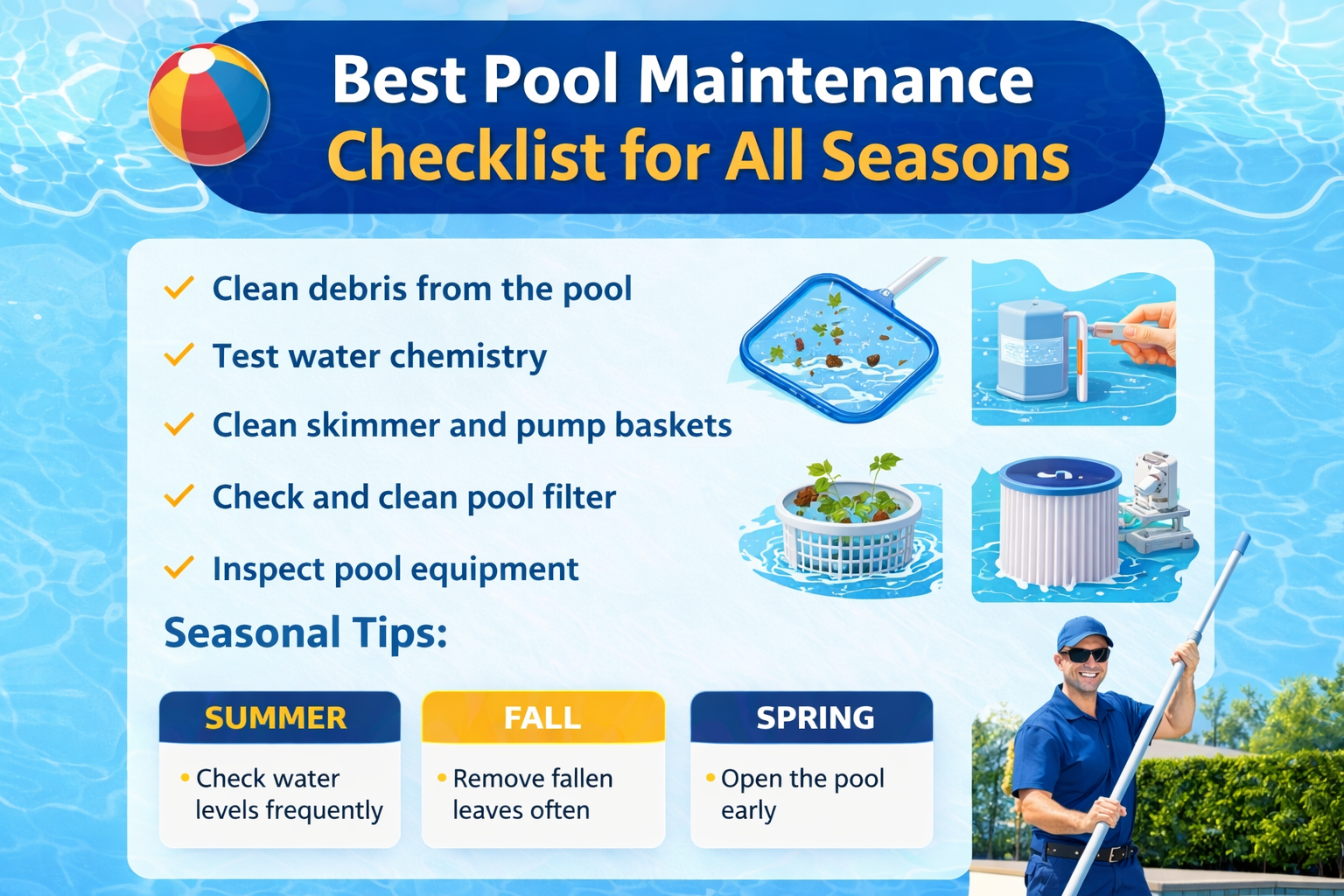 Best Pool Maintenance
Checklist for All Seasons

✓ Clean debris from the pool
✓ Test water chemistry
✓ Clean skimmer and pump baskets
✓ Check and clean pool filter
✓ Inspect pool equipment

Seasonal Tips:

SUMMER
• Check water levels frequently

FALL
• Remove fallen leaves often

SPRING
• Open the pool early